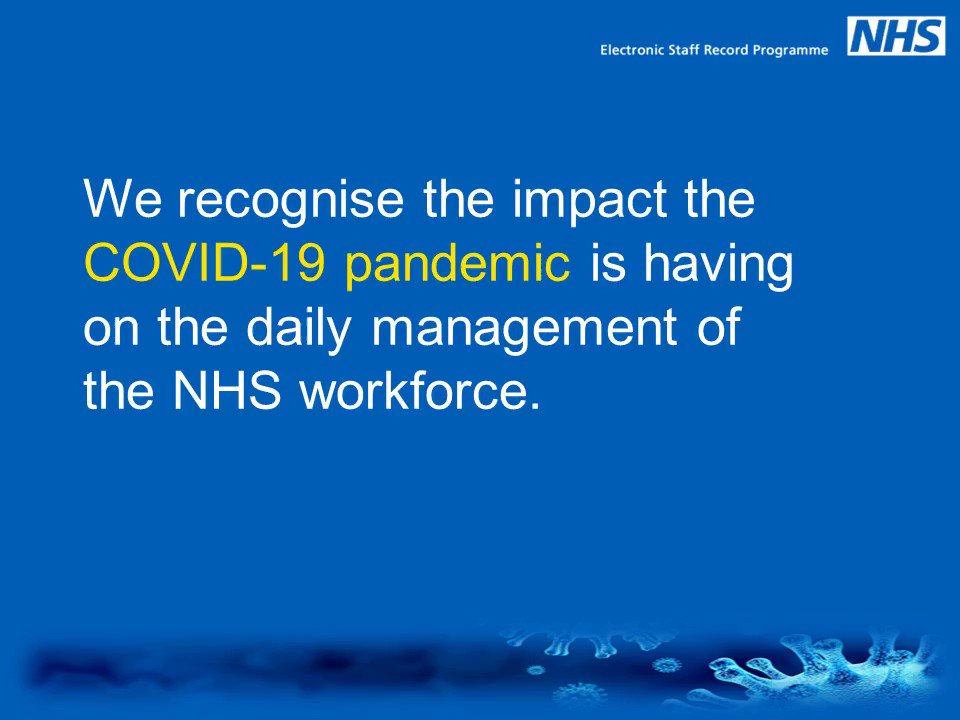 Electronic Staff Record Programme NHS

We recognise the impact the COVID-19 pandemic is having on the daily management of the NHS workforce.